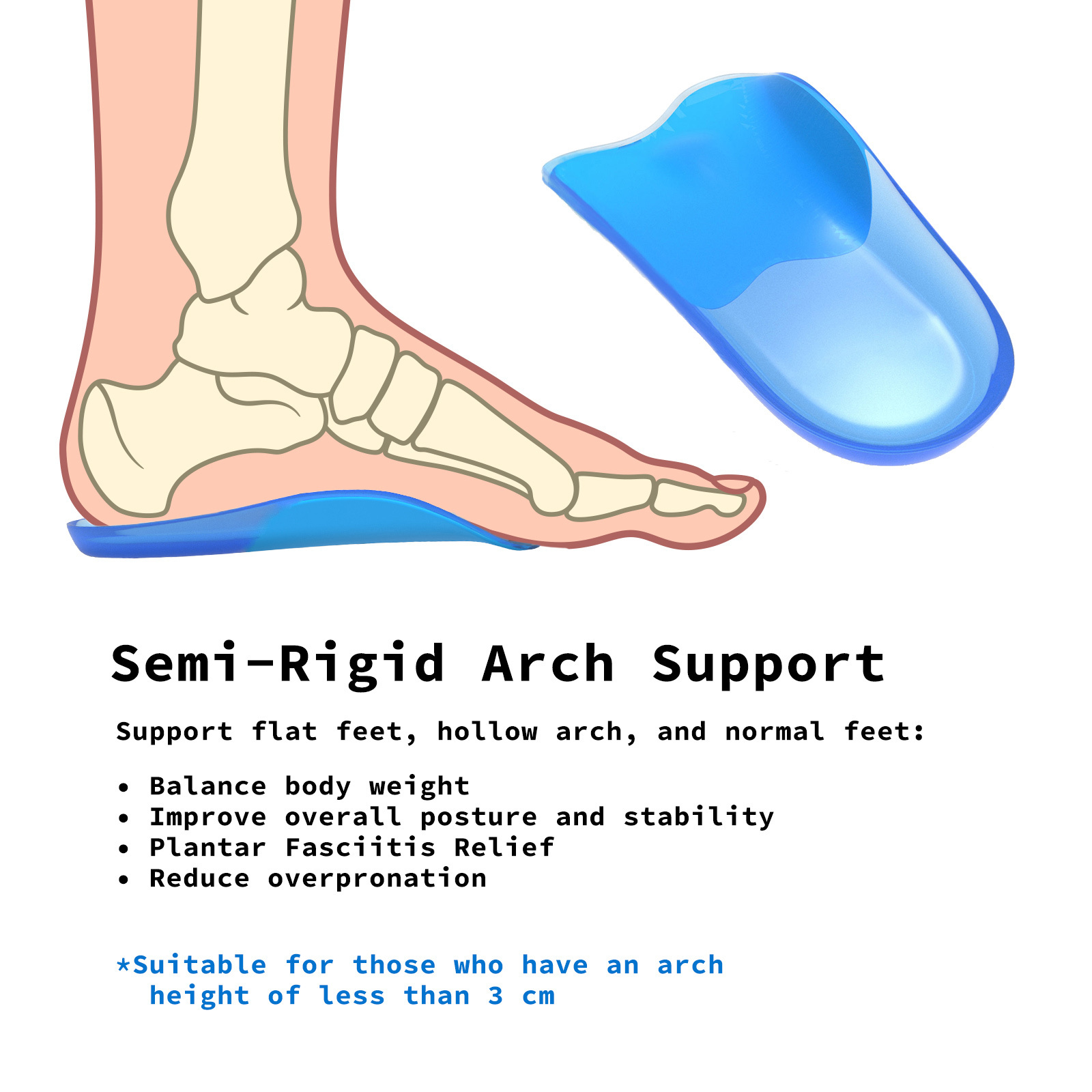 Semi-Rigid Arch Support

Support flat feet, hollow arch, and normal feet:

• Balance body weight
• Improve overall posture and stability
• Plantar Fasciitis Relief
• Reduce overpronation

*Suitable for those who have an arch height of less than 3 cm